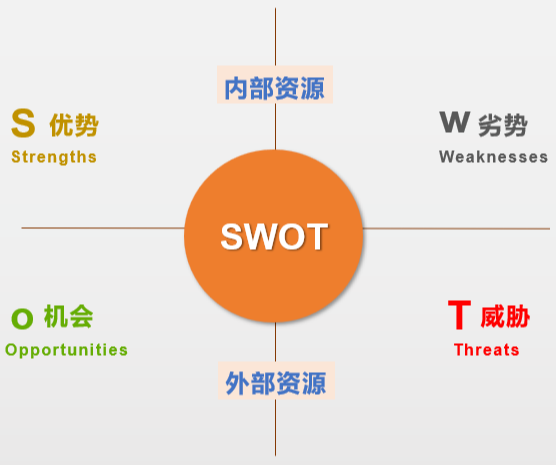 内部资源

S 优势
Strengths

W 劣势
Weaknesses

SWOT

O 机会
Opportunities

T 威胁
Threats

外部资源